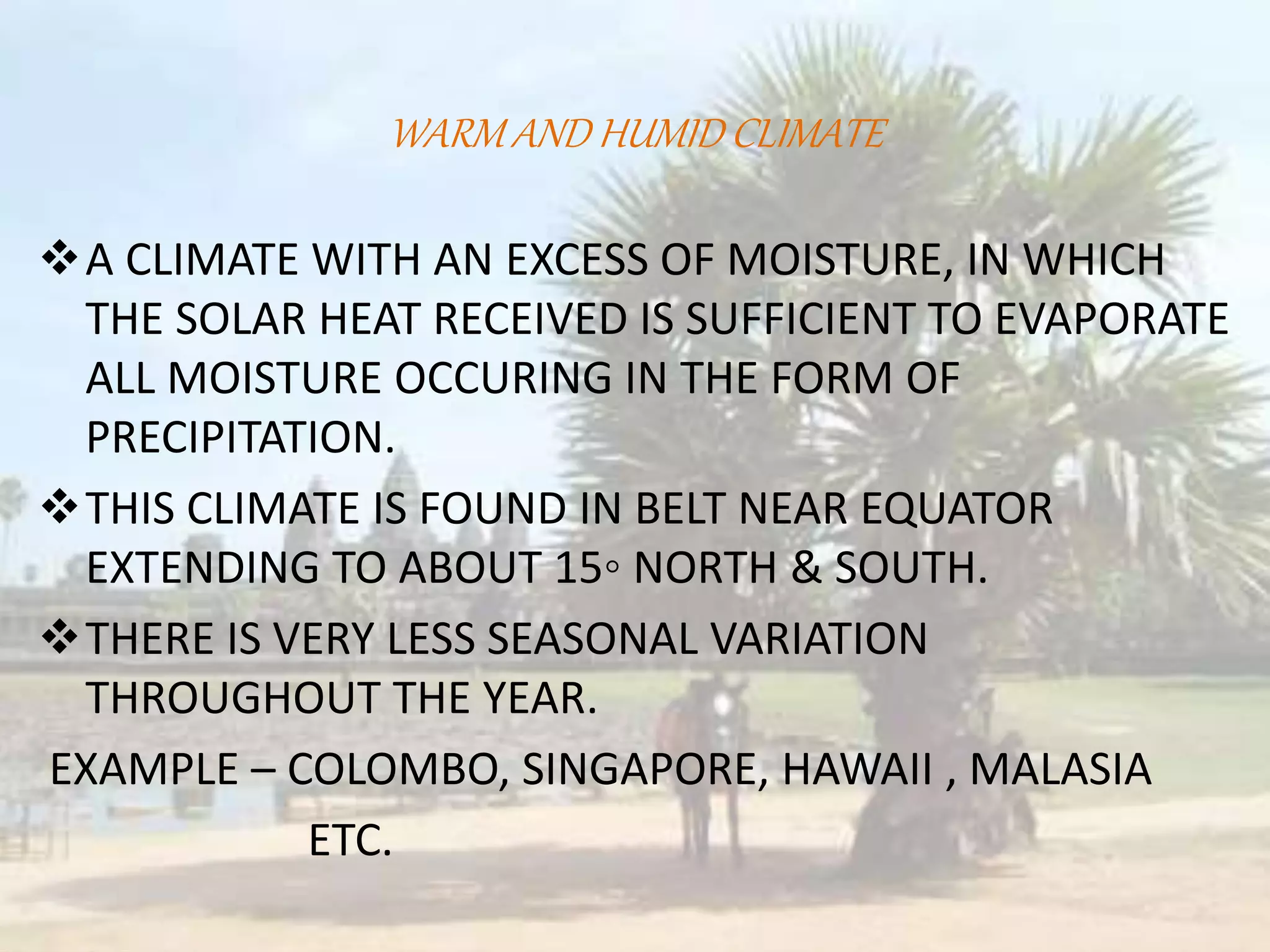 WARM AND HUMID CLIMATE

❖ A CLIMATE WITH AN EXCESS OF MOISTURE, IN WHICH THE SOLAR HEAT RECEIVED IS SUFFICIENT TO EVAPORATE ALL MOISTURE OCCURING IN THE FORM OF PRECIPITATION.

❖ THIS CLIMATE IS FOUND IN BELT NEAR EQUATOR EXTENDING TO ABOUT 15◦ NORTH & SOUTH.

❖ THERE IS VERY LESS SEASONAL VARIATION THROUGHOUT THE YEAR.

EXAMPLE – COLOMBO, SINGAPORE, HAWAII , MALASIA ETC.